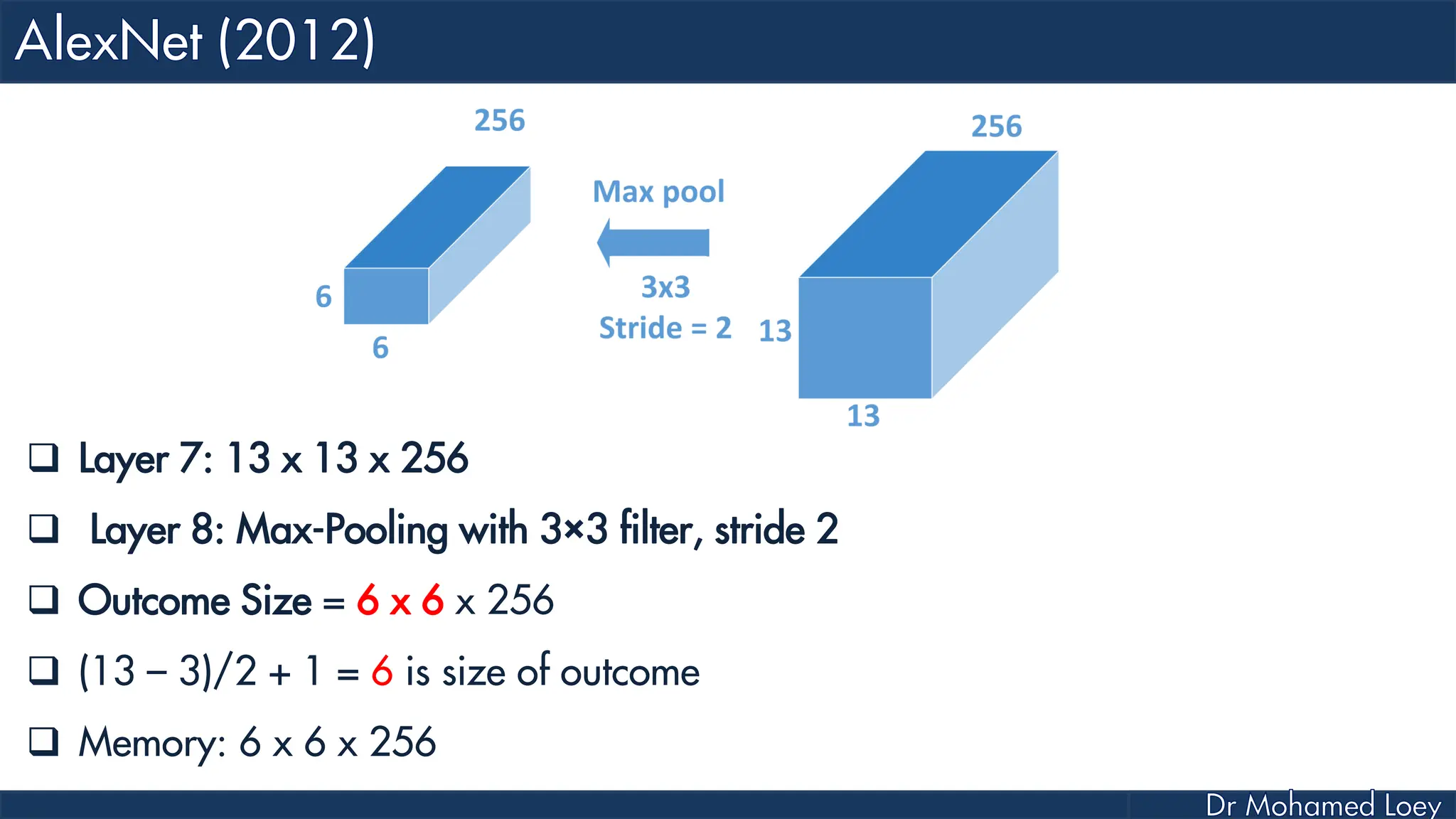 AlexNet (2012)

256

6

6

Max pool

3x3
Stride = 2

256

13

13

❑ Layer 7: 13 x 13 x 256

❑ Layer 8: Max-Pooling with 3×3 filter, stride 2

❑ Outcome Size = 6 x 6 x 256

❑ (13 – 3)/2 + 1 = 6 is size of outcome

❑ Memory: 6 x 6 x 256

Dr Mohamed Loey